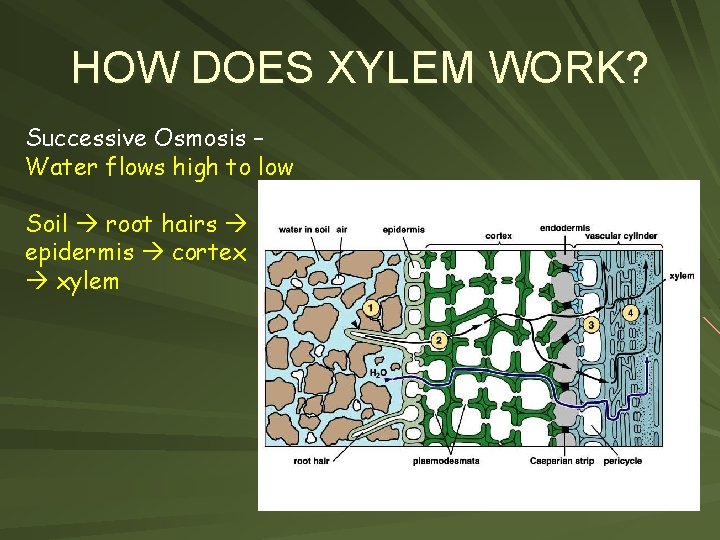 HOW DOES XYLEM WORK?

Successive Osmosis – Water flows high to low

Soil → root hairs → epidermis → cortex → xylem

water in soil
air
epidermis
cortex
endodermis
vascular cylinder
xylem
1
2
3
4
$H_2O$
root hair
plasmodesmata
Casparian strip
pericycle